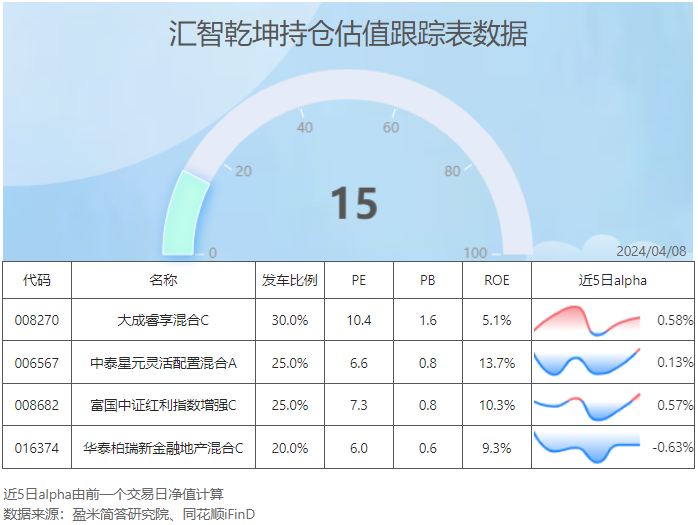 汇智乾坤持仓估值跟踪表数据

0
20
40
60
80
100

15

2024/04/08

| 代码 | 名称 | 发车比例 | PE | PB | ROE | 近5日alpha |
|---|---|---|---|---|---|---|
| 008270 | 大成睿享混合C | 30.0% | 10.4 | 1.6 | 5.1% | 0.58% |
| 006567 | 中泰星元灵活配置混合A | 25.0% | 6.6 | 0.8 | 13.7% | 0.13% |
| 008682 | 富国中证红利指数增强C | 25.0% | 7.3 | 0.8 | 10.3% | 0.57% |
| 016374 | 华泰柏瑞新金融地产混合C | 20.0% | 6.0 | 0.6 | 9.3% | -0.63% |

近5日alpha由前一个交易日净值计算
数据来源：盈米简答研究院、同花顺iFinD